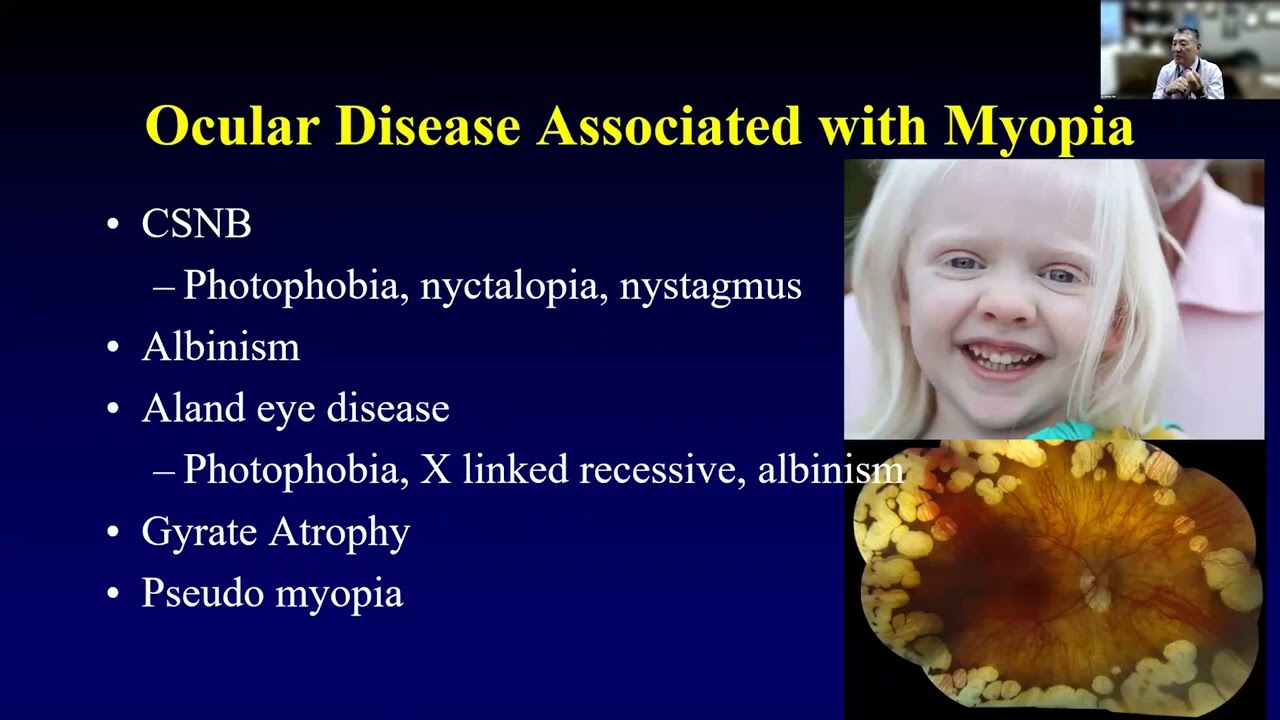 Ocular Disease Associated with Myopia

• CSNB
– Photophobia, nyctalopia, nystagmus
• Albinism
• Aland eye disease
– Photophobia, X linked recessive, albinism
• Gyrate Atrophy
• Pseudo myopia